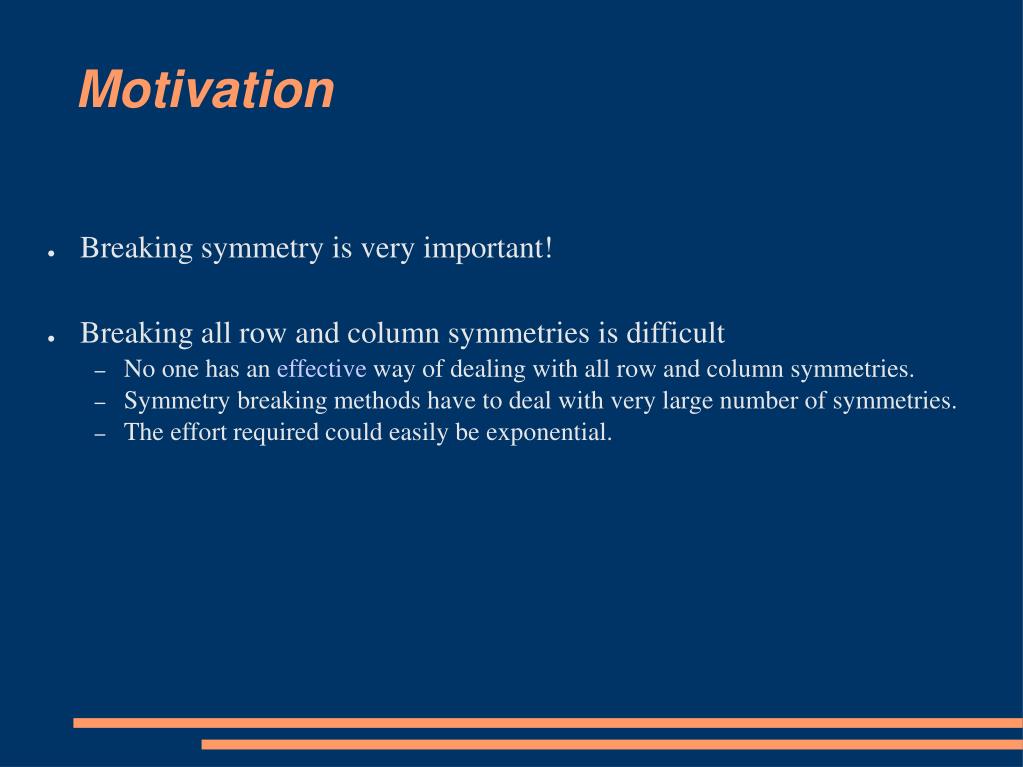 Motivation

● Breaking symmetry is very important!

● Breaking all row and column symmetries is difficult
– No one has an effective way of dealing with all row and column symmetries.
– Symmetry breaking methods have to deal with very large number of symmetries.
– The effort required could easily be exponential.